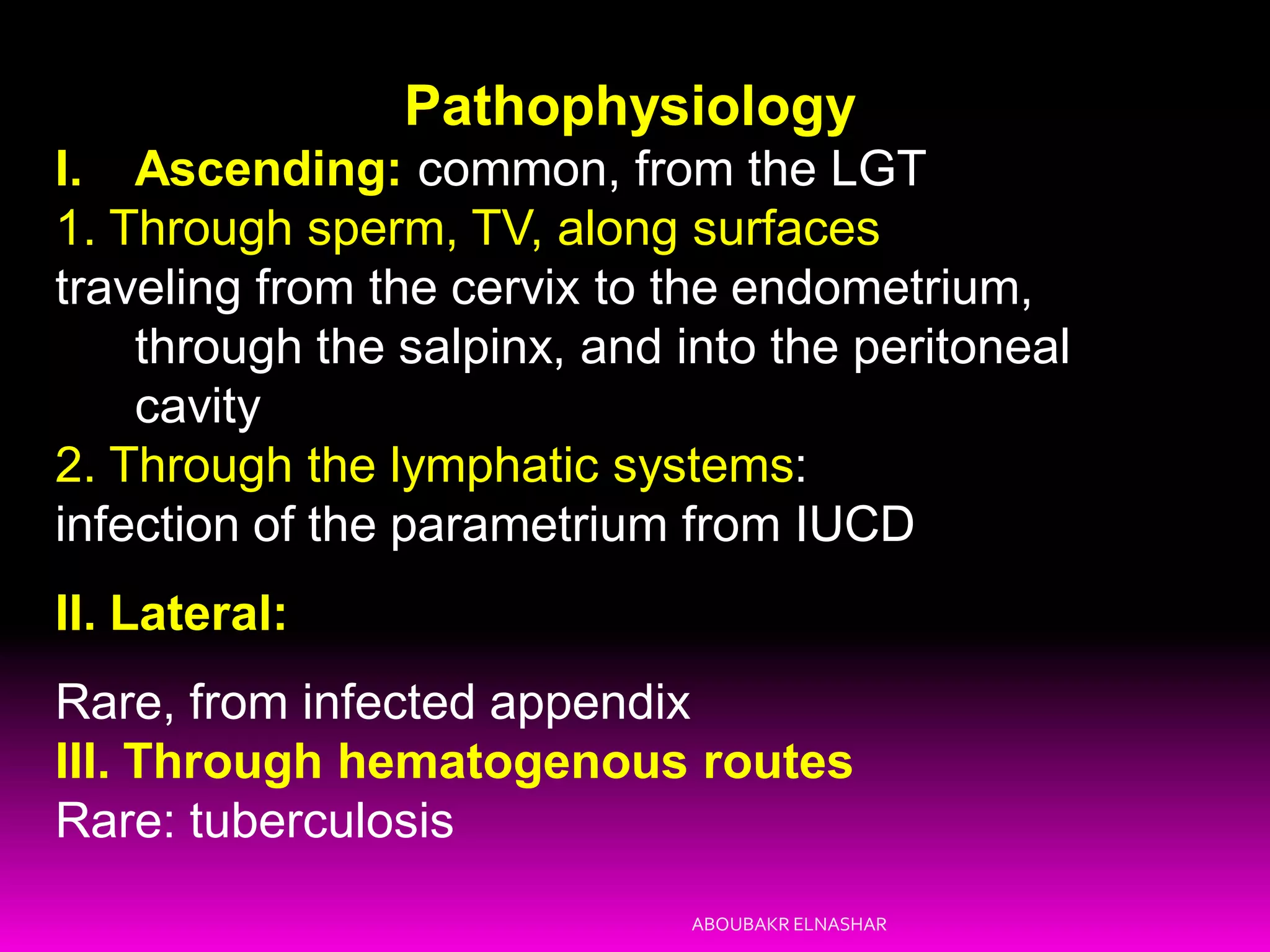 Pathophysiology

I. Ascending: common, from the LGT

1. Through sperm, TV, along surfaces

traveling from the cervix to the endometrium, through the salpinx, and into the peritoneal cavity

2. Through the lymphatic systems:

infection of the parametrium from IUCD

II. Lateral:

Rare, from infected appendix

III. Through hematogenous routes

Rare: tuberculosis

ABOUBAKR ELNASHAR